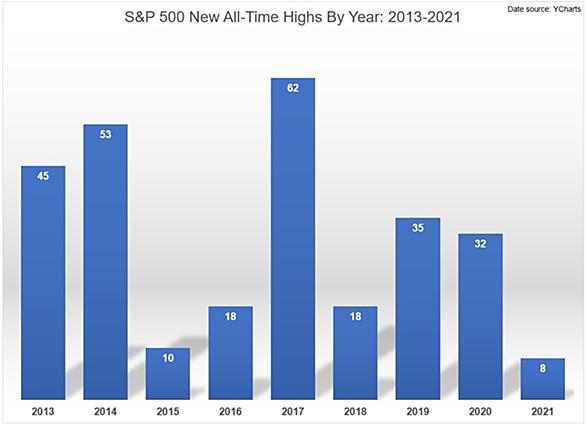 S&P 500 New All-Time Highs By Year: 2013-2021

Date source: YCharts

45
53
10
18
62
18
35
32
8

2013
2014
2015
2016
2017
2018
2019
2020
2021